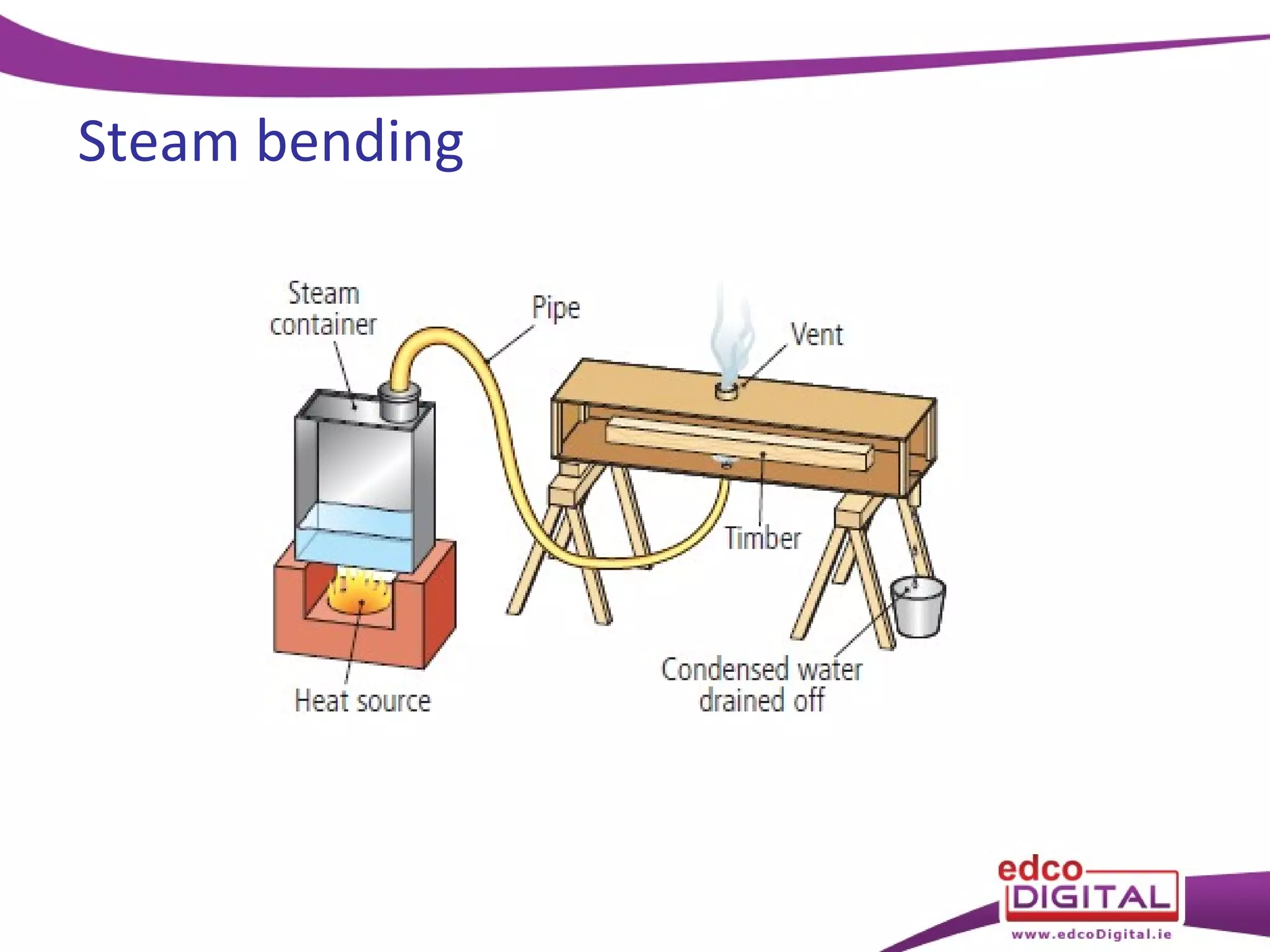 Steam bending

Steam container

Pipe

Vent

Timber

Heat source

Condensed water drained off

edco DIGITAL
www.edcoDigital.ie